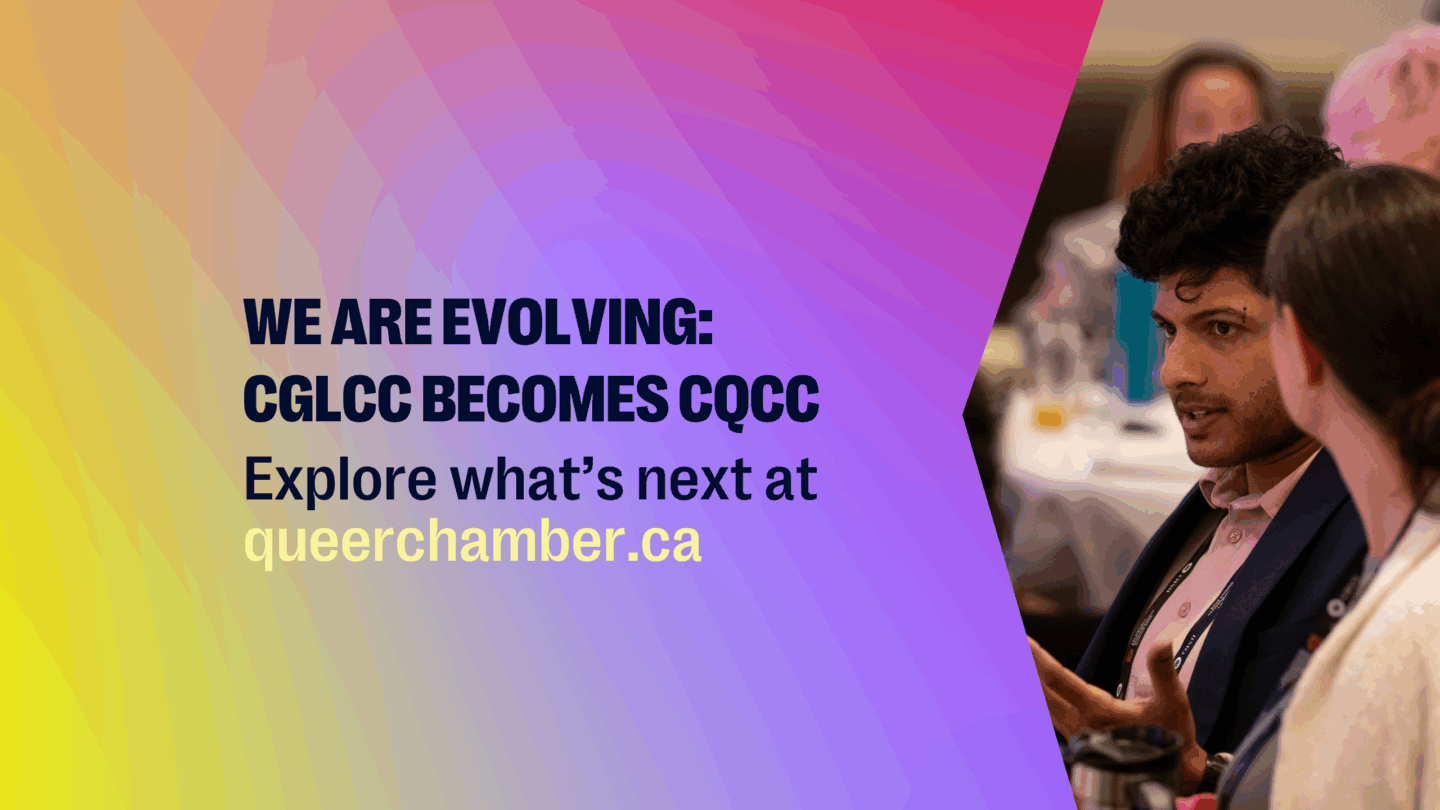 WE ARE EVOLVING:
CGLCC BECOMES CQCC
Explore what's next at
queerchamber.ca